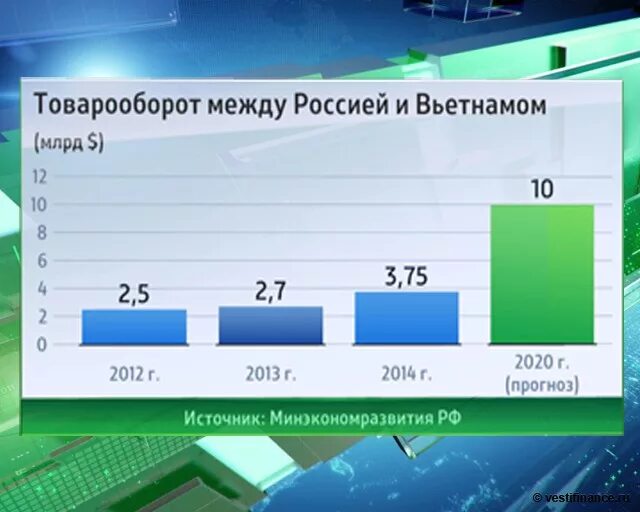 Товарооборот между Россией и Вьетнамом

(млрд $)

12
10
8
6
4
2
0

2,5
2,7
3,75
10

2012 г.
2013 г.
2014 г.
2020 г. (прогноз)

Источник: Минэкономразвития РФ

© vestifinance.ru